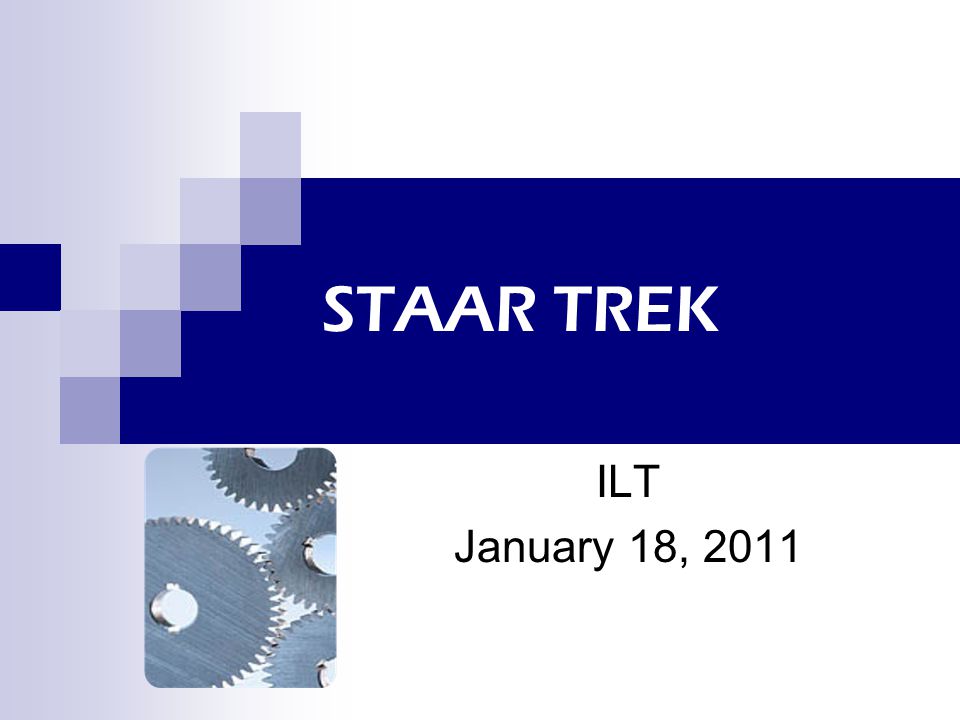 STAAR TREK

ILT
January 18, 2011